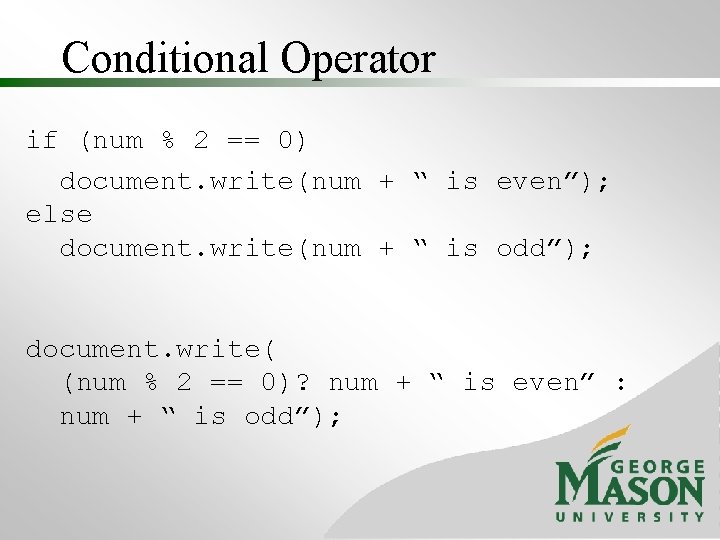 Conditional Operator

if (num % 2 == 0)
  document.write(num + “ is even”);
else
  document.write(num + “ is odd”);

document.write(
  (num % 2 == 0)? num + “ is even” :
  num + “ is odd”);

GEORGE MASON UNIVERSITY